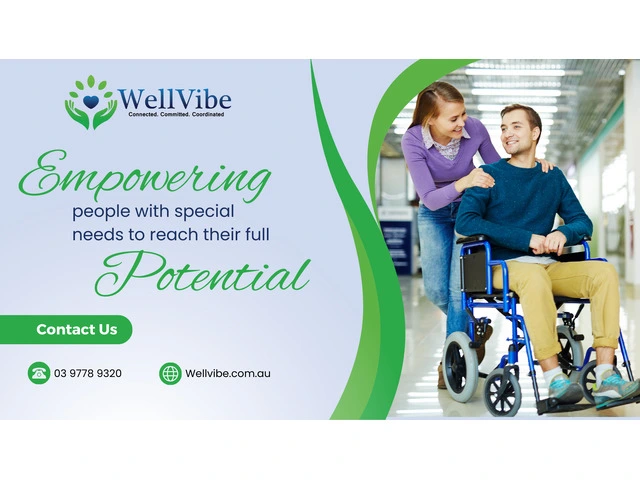 WellVibe
Connected. Committed. Coordinated

Empowering people with special needs to reach their full Potential

Contact Us

03 9778 9320

Wellvibe.com.au